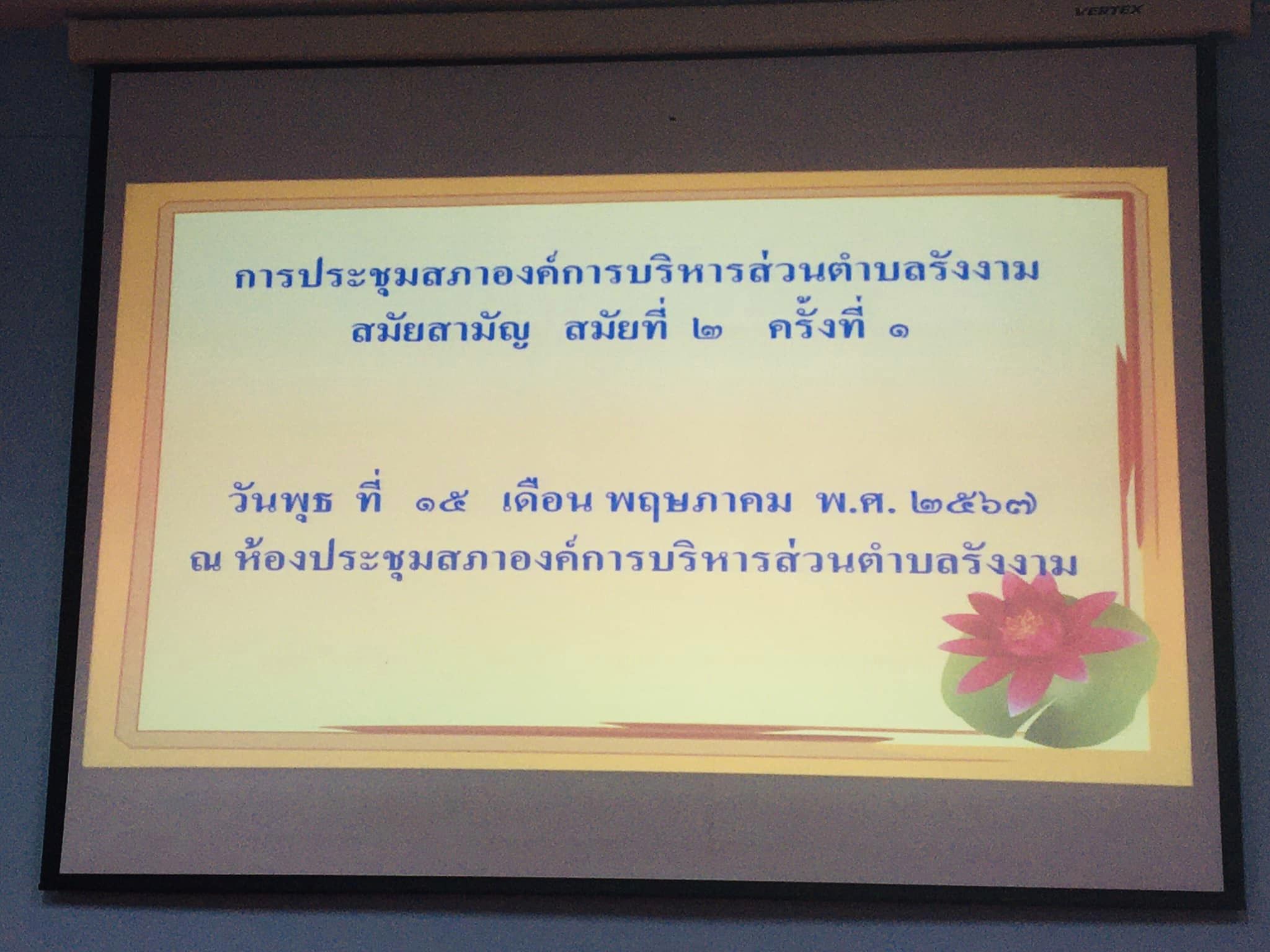 VERTEX

การประชุมสภาองค์การบริหารส่วนตำบลรังงาม
สมัยสามัญ สมัยที่ ๒ ครั้งที่ ๑

วันพุธ ที่ ๑๕ เดือน พฤษภาคม พ.ศ. ๒๕๖๗
ณ ห้องประชุมสภาองค์การบริหารส่วนตำบลรังงาม